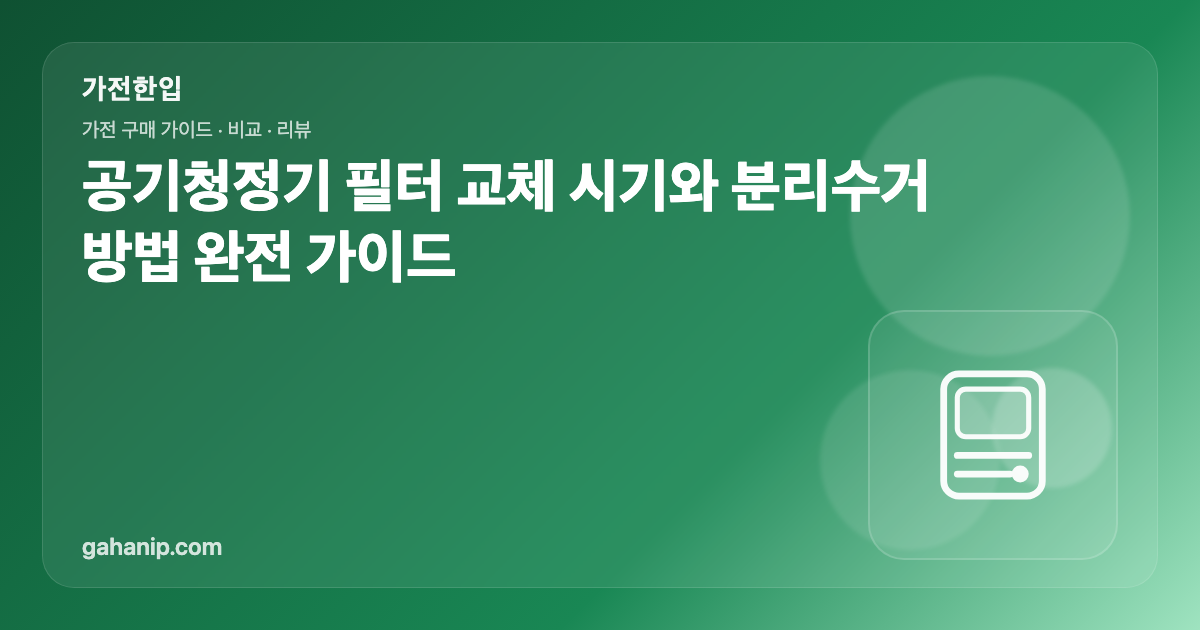 가전한입

가전 구매 가이드 · 비교 · 리뷰

공기청정기 필터 교체 시기와 분리수거 방법 완전 가이드

gahanip.com